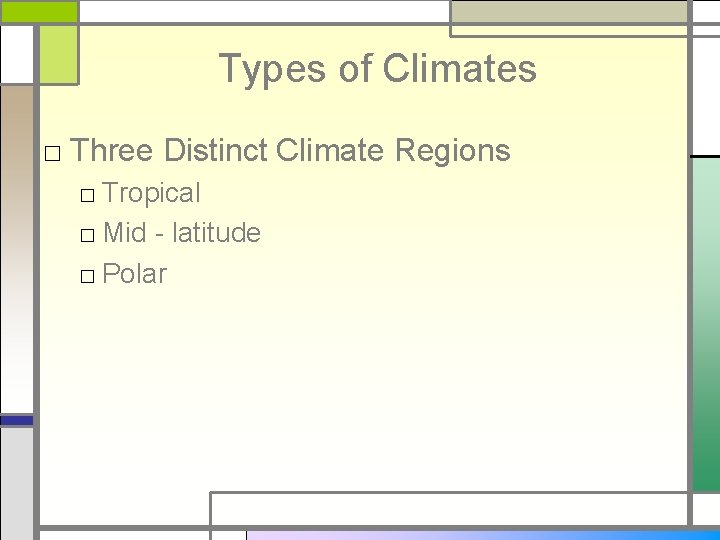 Types of Climates

□ Three Distinct Climate Regions

□ Tropical

□ Mid - latitude

□ Polar